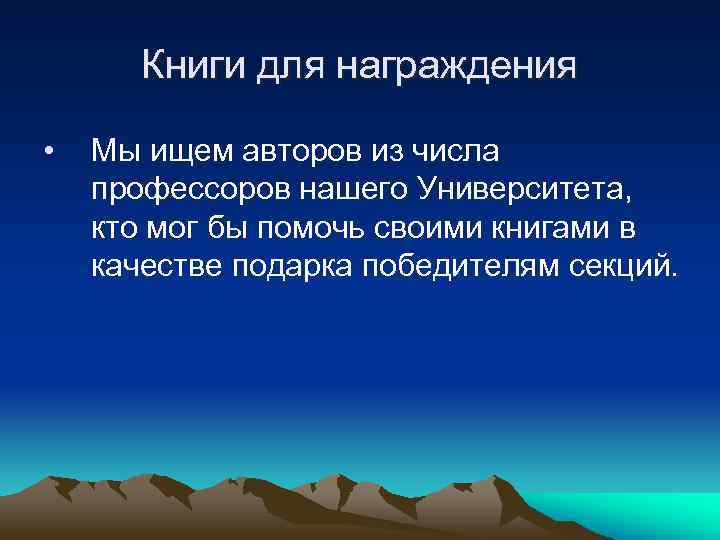 Книги для награждения

• Мы ищем авторов из числа профессоров нашего Университета, кто мог бы помочь своими книгами в качестве подарка победителям секций.